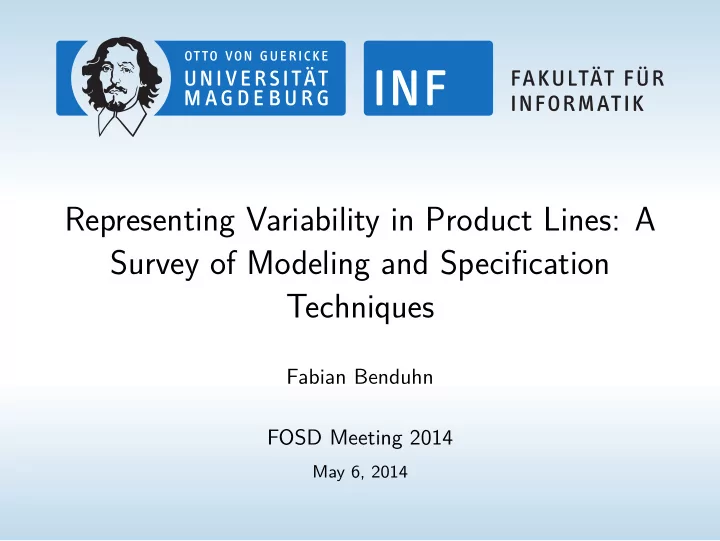 OTTO VON GUERICKE
UNIVERSITÄT
MAGDEBURG

INF

FAKULTÄT FÜR
INFORMATIK

Representing Variability in Product Lines: A Survey of Modeling and Specification Techniques

Fabian Benduhn

FOSD Meeting 2014

May 6, 2014